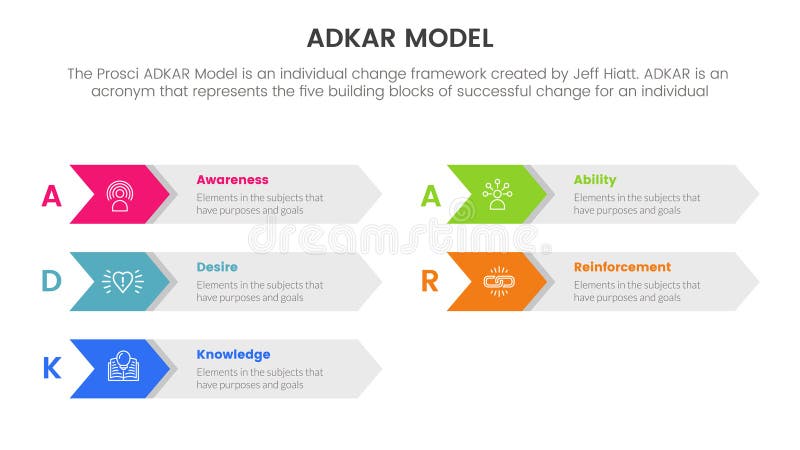 ADKAR MODEL

The Prosci ADKAR Model is an individual change framework created by Jeff Hiatt. ADKAR is an acronym that represents the five building blocks of successful change for an individual

A

Awareness

Elements in the subjects that have purposes and goals

D

Desire

Elements in the subjects that have purposes and goals

K

Knowledge

Elements in the subjects that have purposes and goals

A

Ability

Elements in the subjects that have purposes and goals

R

Reinforcement

Elements in the subjects that have purposes and goals

dreamstime